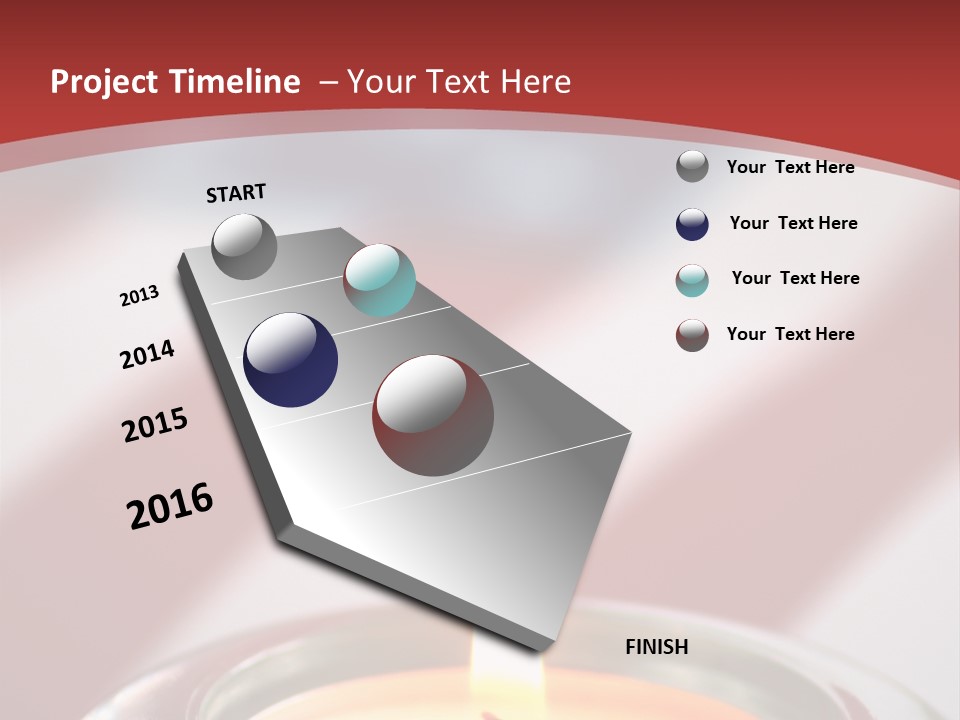 Project Timeline – Your Text Here

START

2013

2014

2015

2016

FINISH

Your Text Here

Your Text Here

Your Text Here

Your Text Here